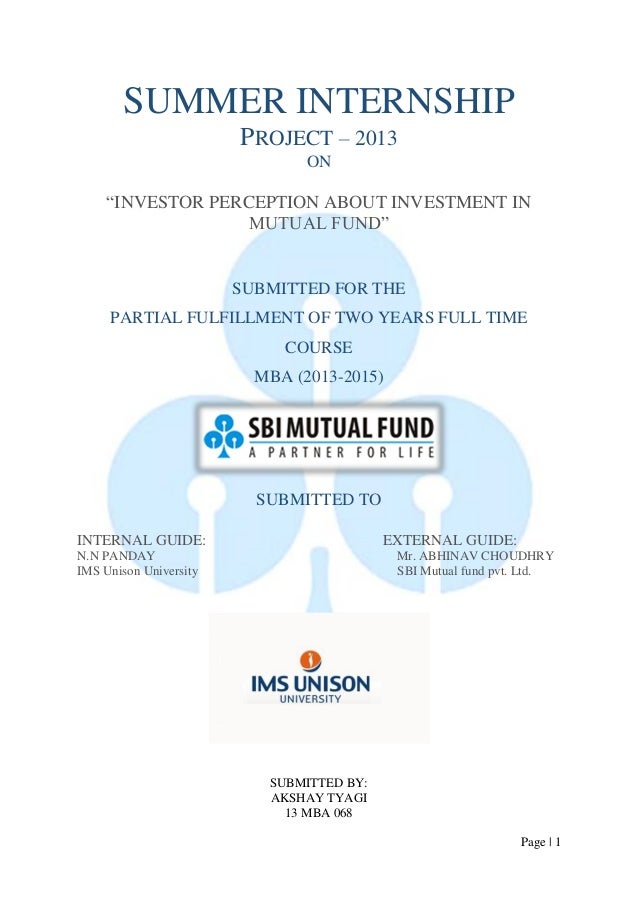 SUMMER INTERNSHIP

PROJECT – 2013

ON

“INVESTOR PERCEPTION ABOUT INVESTMENT IN MUTUAL FUND”

SUBMITTED FOR THE

PARTIAL FULFILLMENT OF TWO YEARS FULL TIME

COURSE

MBA (2013-2015)

SBI MUTUAL FUND
A PARTNER FOR LIFE

SUBMITTED TO

INTERNAL GUIDE:
N.N PANDAY
IMS Unison University

EXTERNAL GUIDE:
Mr. ABHINAV CHOUDHRY
SBI Mutual fund pvt. Ltd.

IMS UNISON
UNIVERSITY

SUBMITTED BY:
AKSHAY TYAGI
13 MBA 068

Page | 1